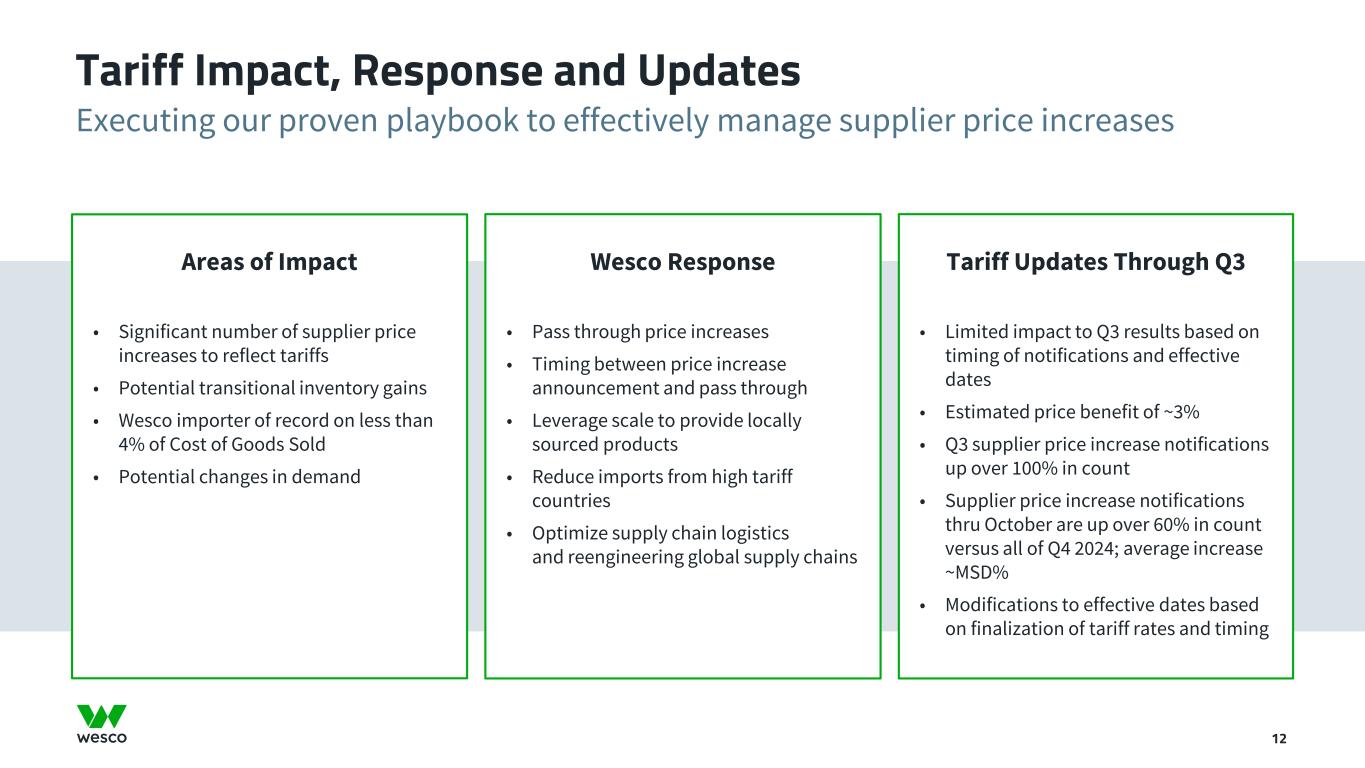 Tariff Impact, Response and Updates
Executing our proven playbook to effectively manage supplier price increases

Areas of Impact

• Significant number of supplier price increases to reflect tariffs
• Potential transitional inventory gains
• Wesco importer of record on less than 4% of Cost of Goods Sold
• Potential changes in demand

Wesco Response

• Pass through price increases
• Timing between price increase announcement and pass through
• Leverage scale to provide locally sourced products
• Reduce imports from high tariff countries
• Optimize supply chain logistics and reengineering global supply chains

Tariff Updates Through Q3

• Limited impact to Q3 results based on timing of notifications and effective dates
• Estimated price benefit of ~3%
• Q3 supplier price increase notifications up over 100% in count
• Supplier price increase notifications thru October are up over 60% in count versus all of Q4 2024; average increase ~MSD%
• Modifications to effective dates based on finalization of tariff rates and timing

wesco

12